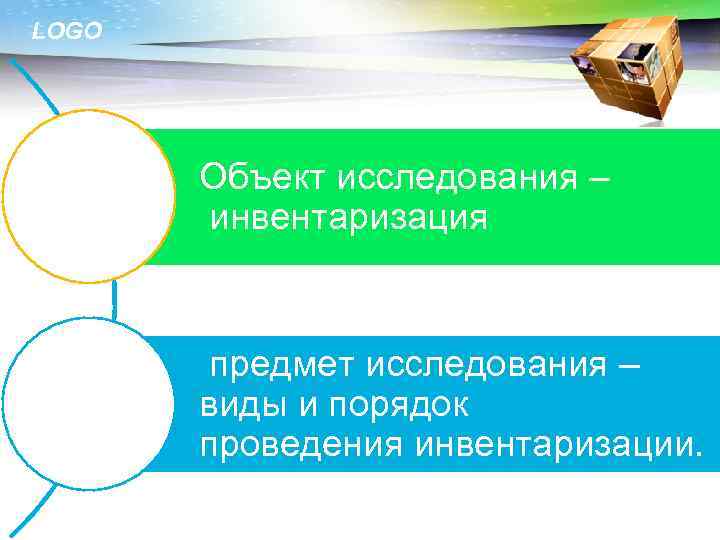 LOGO

Объект исследования – инвентаризация

предмет исследования – виды и порядок проведения инвентаризации.